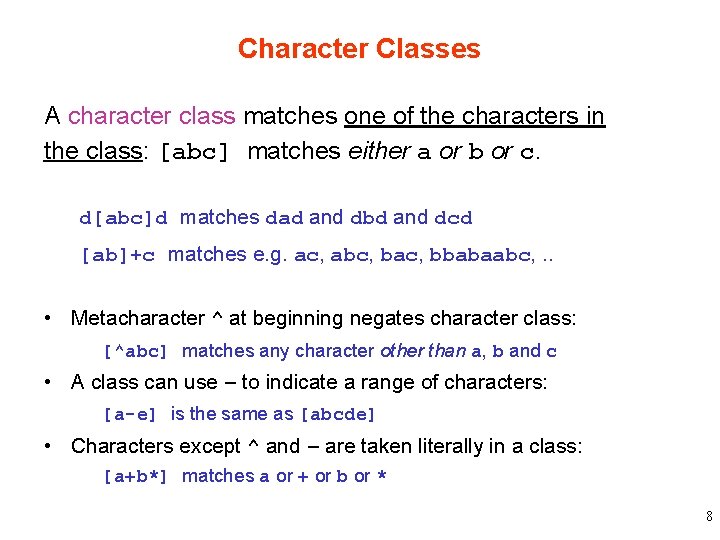 Character Classes

A character class matches one of the characters in the class: [abc] matches either a or b or c.

d[abc]d matches dad and dbd and dcd

[ab]+c matches e.g. ac, abc, bac, bbabaabc, ..

• Metacharacter ^ at beginning negates character class:

[^abc] matches any character other than a, b and c

• A class can use – to indicate a range of characters:

[a-e] is the same as [abcde]

• Characters except ^ and – are taken literally in a class:

[a+b*] matches a or + or b or *

8